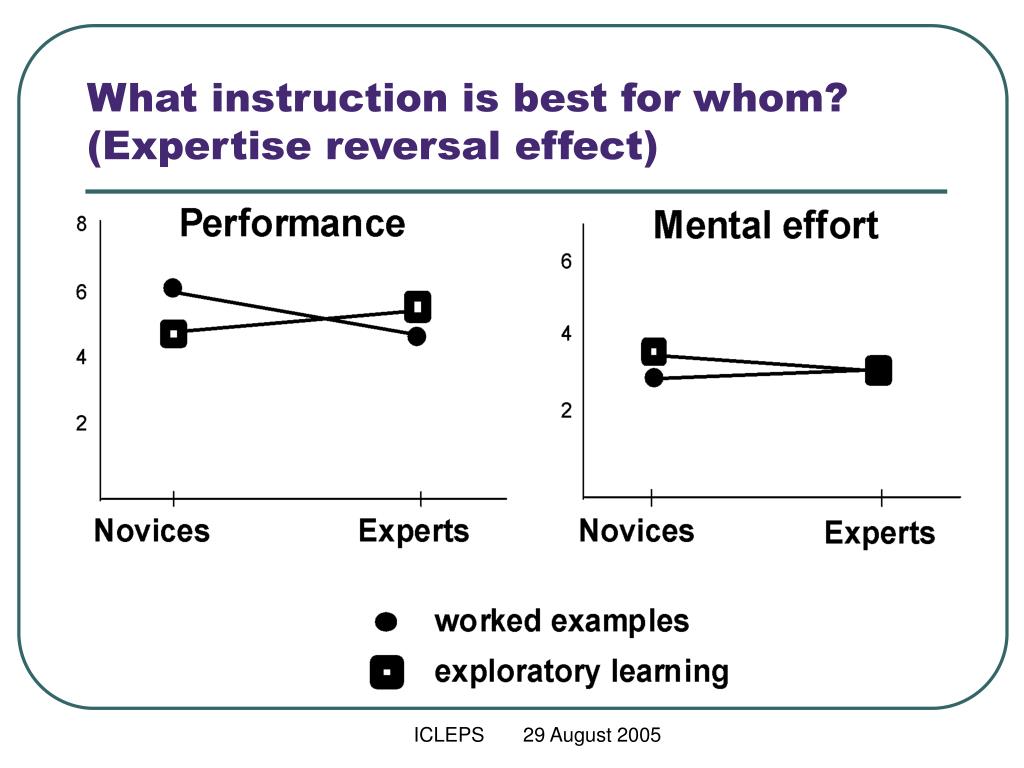 What instruction is best for whom? (Expertise reversal effect)

Performance

8
6
4
2

Novices Experts

Mental effort

6
4
2

Novices Experts

worked examples
exploratory learning

ICLEPS 29 August 2005